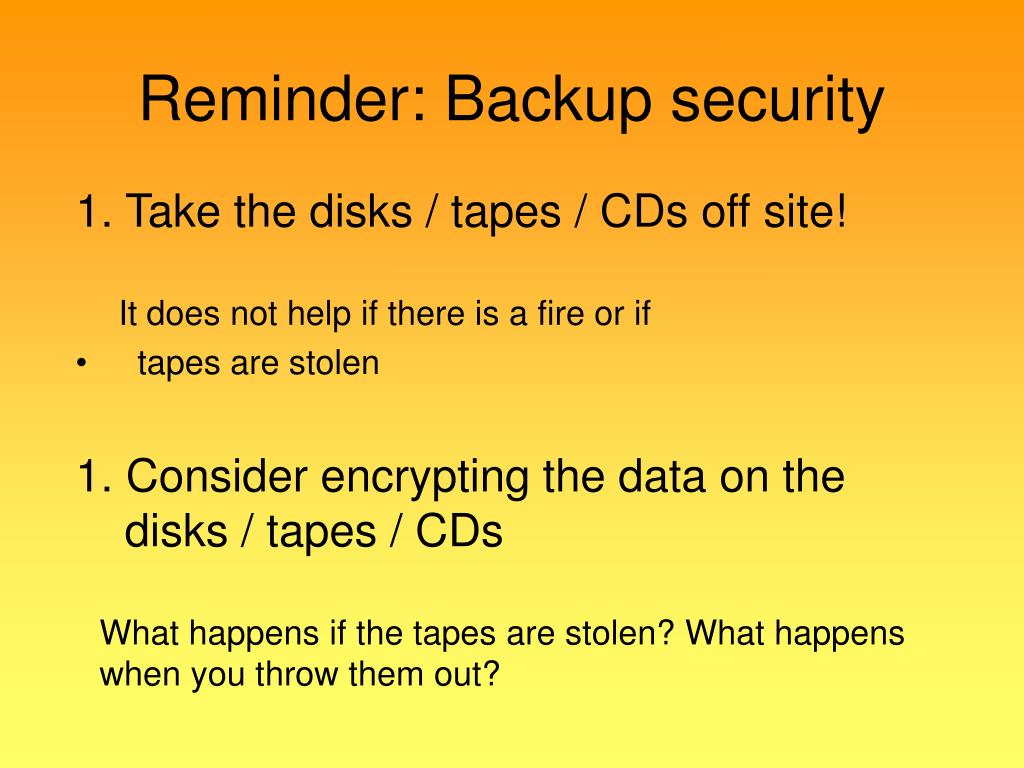 Reminder: Backup security

1. Take the disks / tapes / CDs off site!

It does not help if there is a fire or if

• tapes are stolen

1. Consider encrypting the data on the disks / tapes / CDs

What happens if the tapes are stolen? What happens when you throw them out?